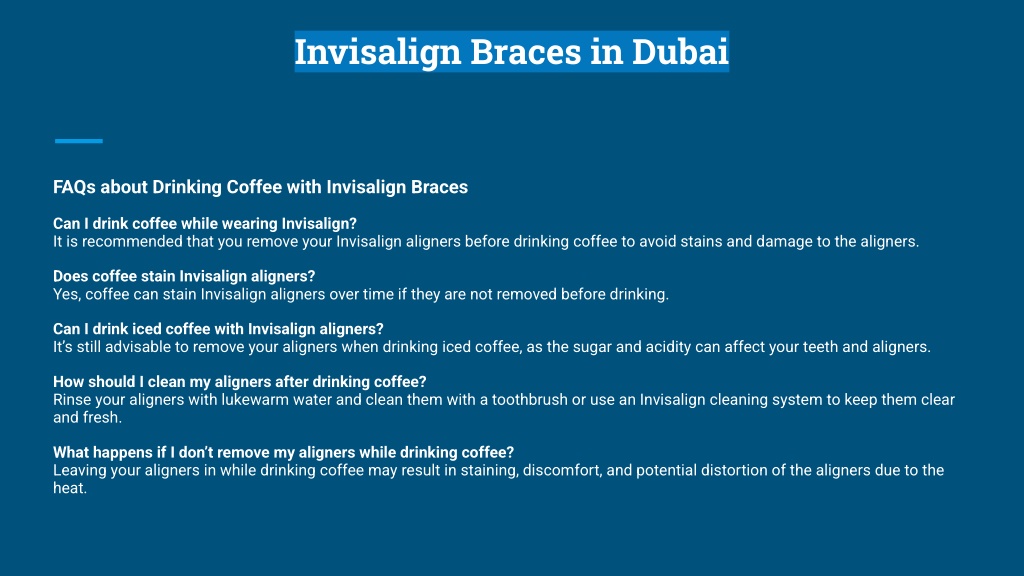 Invisalign Braces in Dubai

FAQs about Drinking Coffee with Invisalign Braces

Can I drink coffee while wearing Invisalign?
It is recommended that you remove your Invisalign aligners before drinking coffee to avoid stains and damage to the aligners.

Does coffee stain Invisalign aligners?
Yes, coffee can stain Invisalign aligners over time if they are not removed before drinking.

Can I drink iced coffee with Invisalign aligners?
It's still advisable to remove your aligners when drinking iced coffee, as the sugar and acidity can affect your teeth and aligners.

How should I clean my aligners after drinking coffee?
Rinse your aligners with lukewarm water and clean them with a toothbrush or use an Invisalign cleaning system to keep them clear and fresh.

What happens if I don't remove my aligners while drinking coffee?
Leaving your aligners in while drinking coffee may result in staining, discomfort, and potential distortion of the aligners due to the heat.